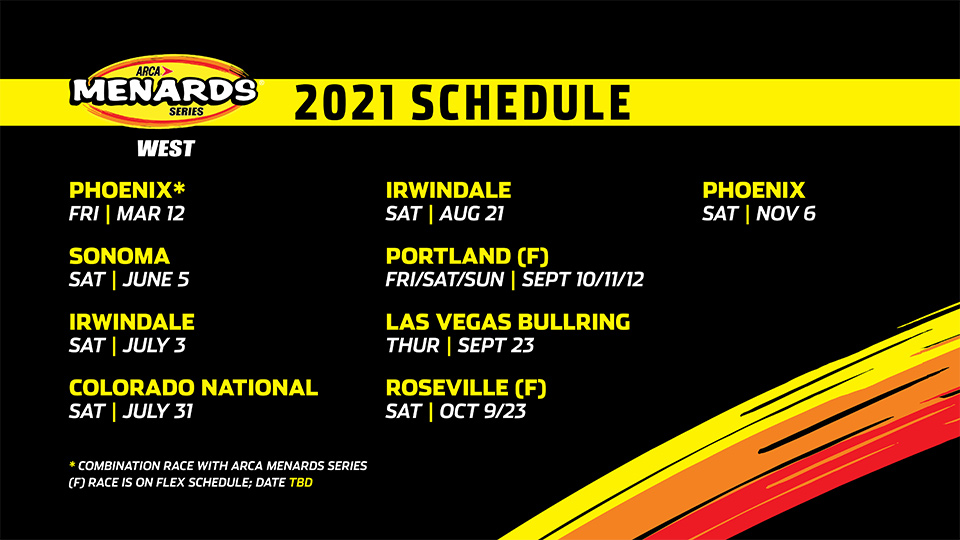 ARCA MENARDS SERIES WEST

2021 SCHEDULE

PHOENIX*
FRI | MAR 12

SONOMA
SAT | JUNE 5

IRWINDALE
SAT | JULY 3

COLORADO NATIONAL
SAT | JULY 31

IRWINDALE
SAT | AUG 21

PORTLAND (F)
FRI/SAT/SUN | SEPT 10/11/12

LAS VEGAS BULLRING
THUR | SEPT 23

ROSEVILLE (F)
SAT | OCT 9/23

PHOENIX
SAT | NOV 6

* COMBINATION RACE WITH ARCA MENARDS SERIES
(F) RACE IS ON FLEX SCHEDULE; DATE TBD